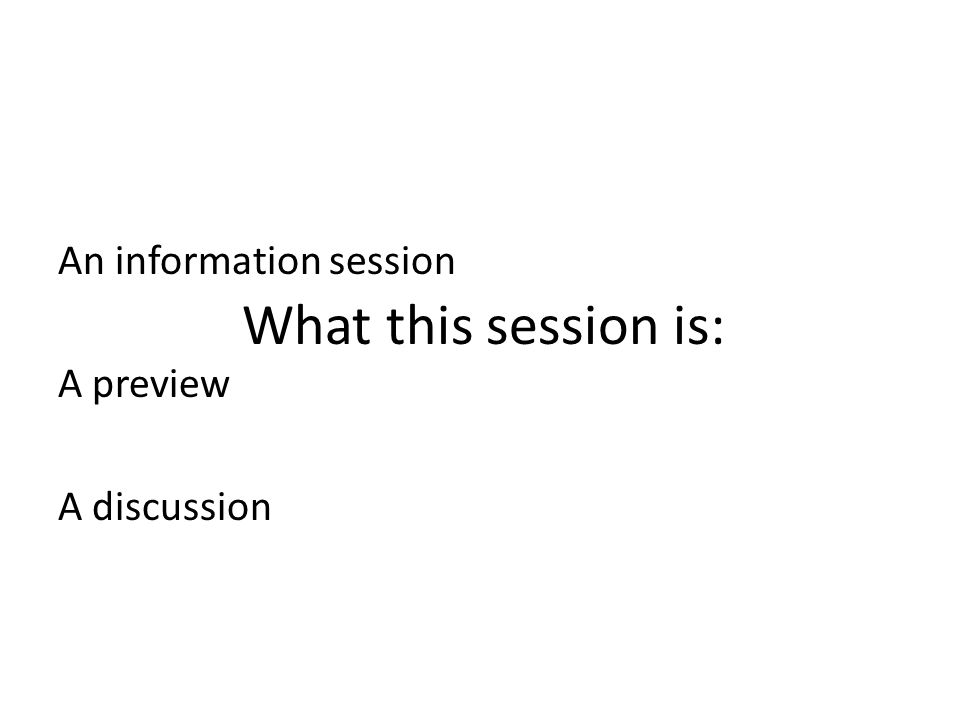 An information session

What this session is:

A preview

A discussion